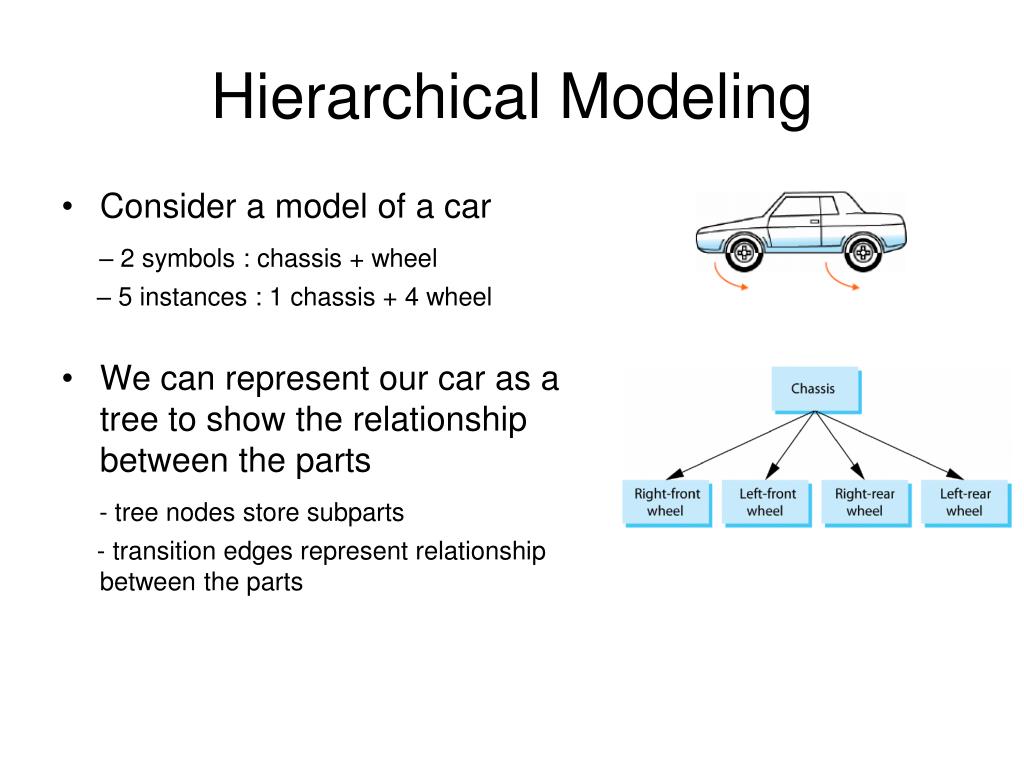 Hierarchical Modeling

• Consider a model of a car

– 2 symbols : chassis + wheel

– 5 instances : 1 chassis + 4 wheel

• We can represent our car as a tree to show the relationship between the parts

- tree nodes store subparts

- transition edges represent relationship between the parts

Chassis

Right-front wheel

Left-front wheel

Right-rear wheel

Left-rear wheel